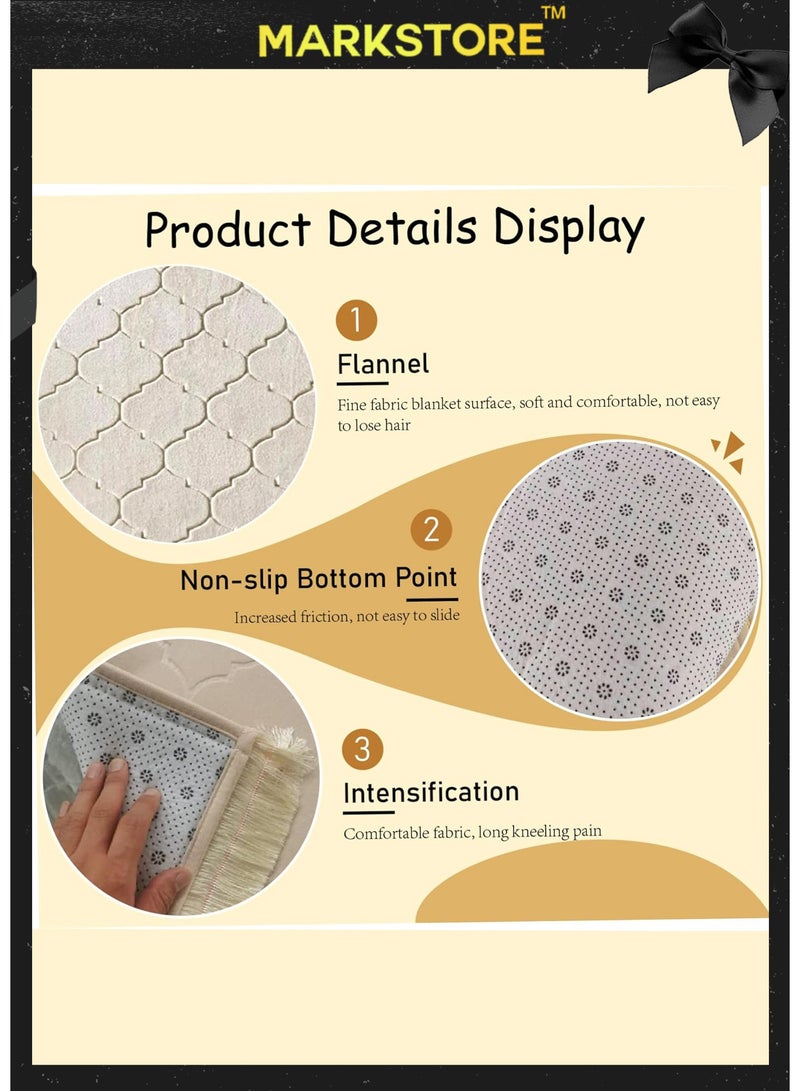 MARKSTORE™

Product Details Display

1

Flannel

Fine fabric blanket surface, soft and comfortable, not easy to lose hair

2

Non-slip Bottom Point

Increased friction, not easy to slide

3

Intensification

Comfortable fabric, long kneeling pain